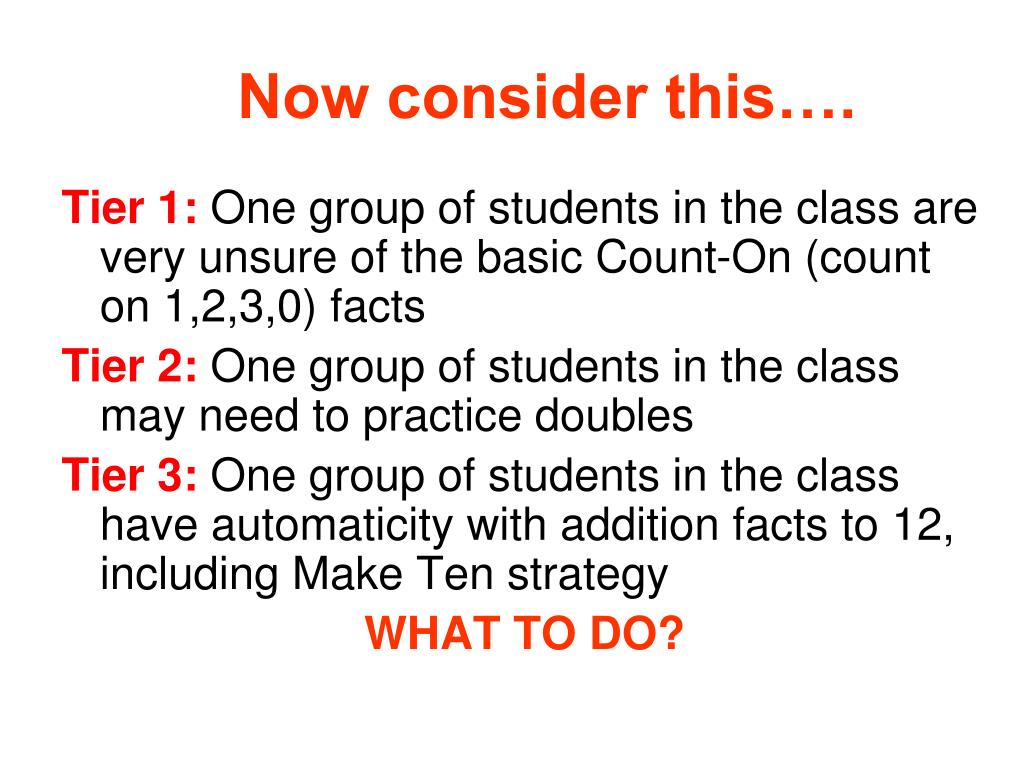 Now consider this….

Tier 1: One group of students in the class are very unsure of the basic Count-On (count on 1,2,3,0) facts

Tier 2: One group of students in the class may need to practice doubles

Tier 3: One group of students in the class have automaticity with addition facts to 12, including Make Ten strategy

WHAT TO DO?